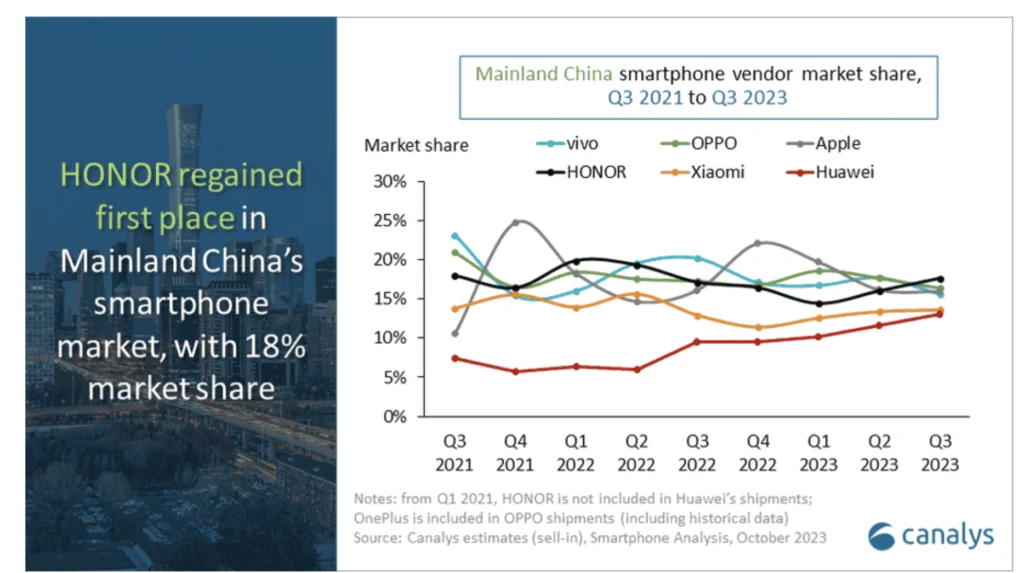 HONOR regained first place in Mainland China's smartphone market, with 18% market share

Mainland China smartphone vendor market share, Q3 2021 to Q3 2023

Market share

vivo
OPPO
Apple
HONOR
Xiaomi
Huawei

30%
25%
20%
15%
10%
5%
0%

Q3 2021
Q4 2021
Q1 2022
Q2 2022
Q3 2022
Q4 2022
Q1 2023
Q2 2023
Q3 2023

Notes: from Q1 2021, HONOR is not included in Huawei's shipments;
OnePlus is included in OPPO shipments (including historical data)
Source: Canalys estimates (sell-in), Smartphone Analysis, October 2023

canalys